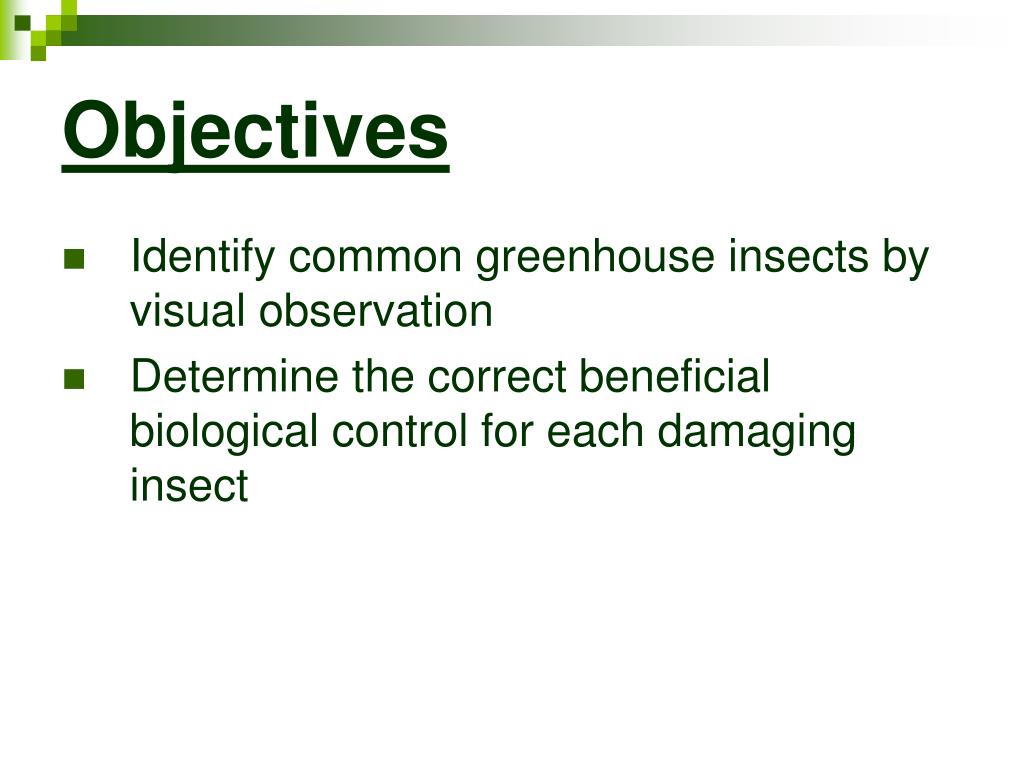 Objectives

- Identify common greenhouse insects by visual observation
- Determine the correct beneficial biological control for each damaging insect